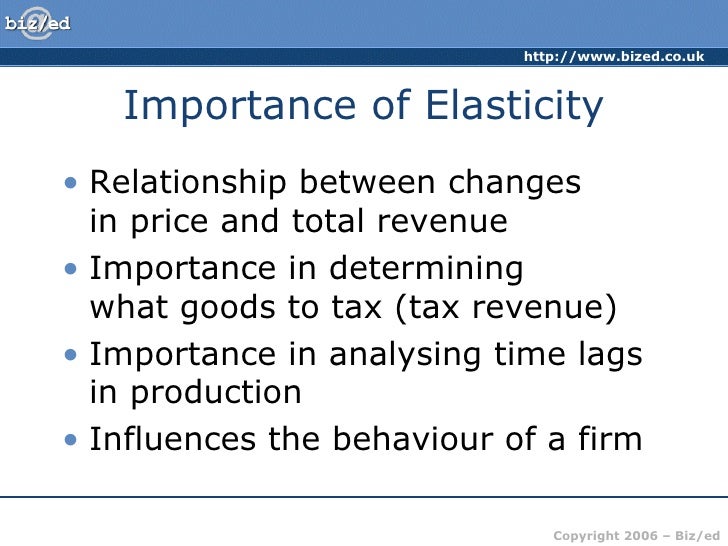 biz/ed

http://www.bized.co.uk

Importance of Elasticity

• Relationship between changes in price and total revenue
• Importance in determining what goods to tax (tax revenue)
• Importance in analysing time lags in production
• Influences the behaviour of a firm

Copyright 2006 – Biz/ed